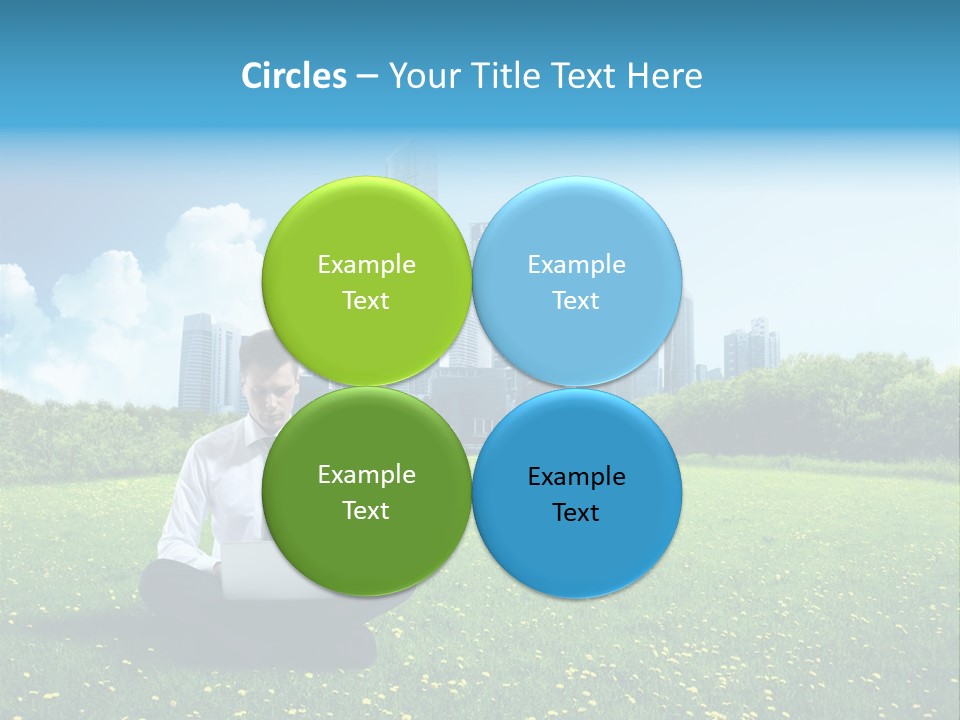 Circles – Your Title Text Here

Example Text

Example Text

Example Text

Example Text